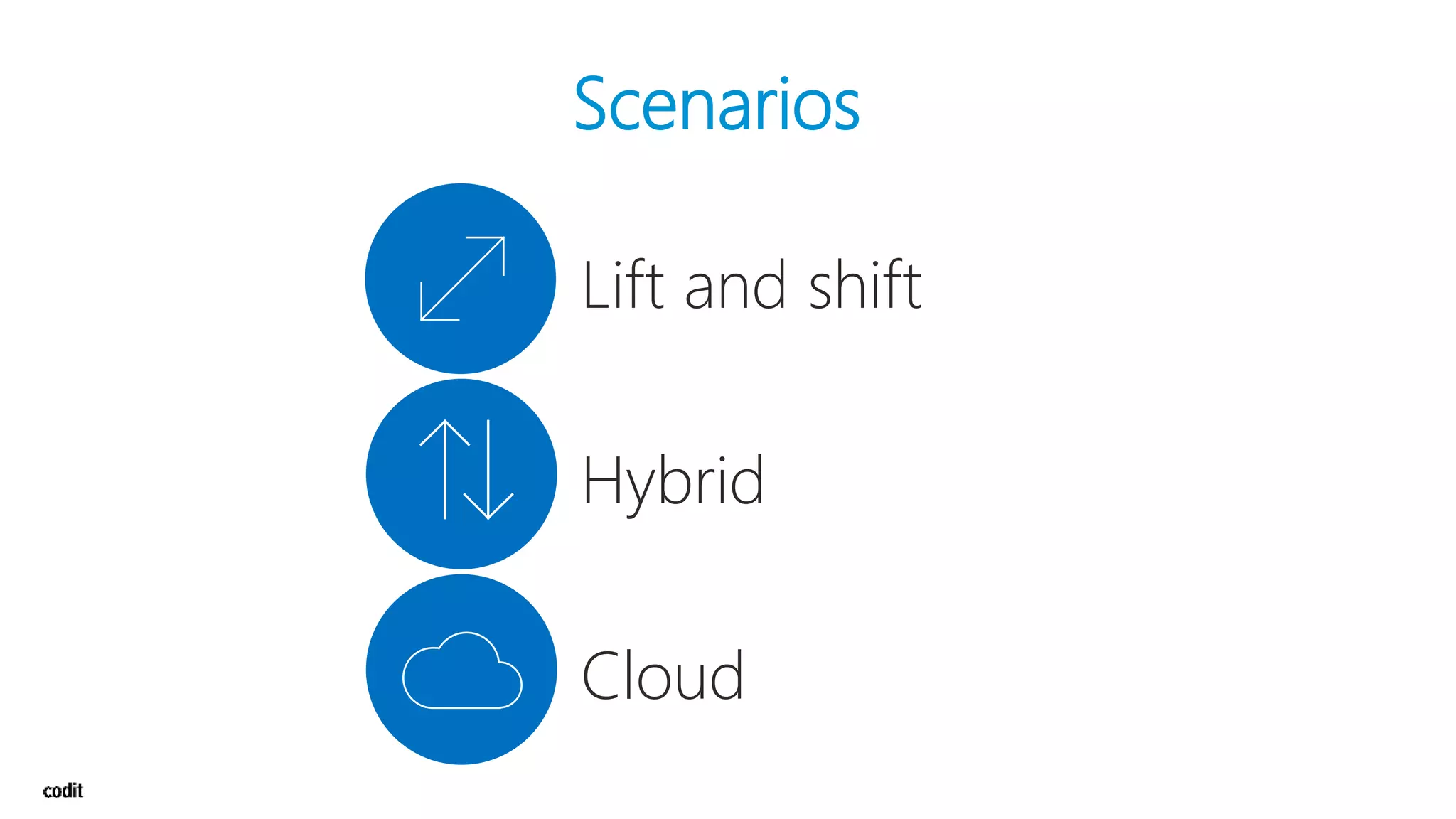 Scenarios

Lift and shift

Hybrid

Cloud

codit